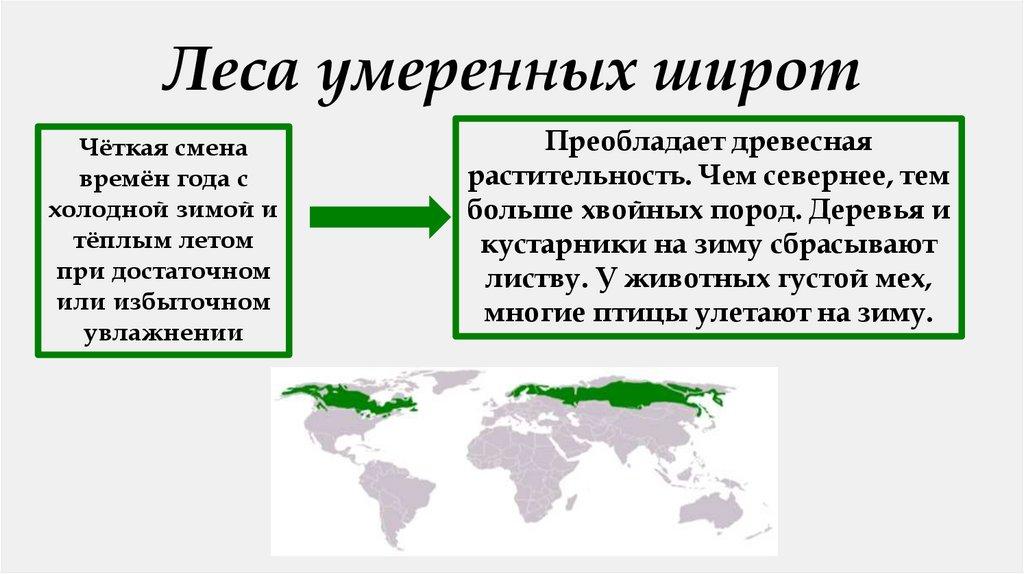 Леса умеренных широт

Чёткая смена времён года с холодной зимой и тёплым летом при достаточном или избыточном увлажнении

Преобладает древесная растительность. Чем севернее, тем больше хвойных пород. Деревья и кустарники на зиму сбрасывают листву. У животных густой мех, многие птицы улетают на зиму.